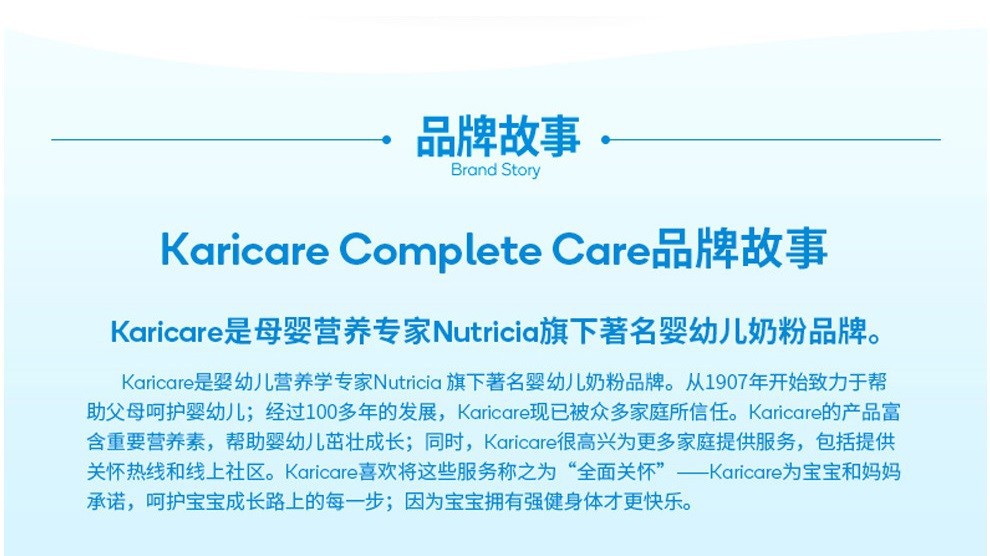 品牌故事
Brand Story

Karicare Complete Care品牌故事

Karicare是母婴营养专家Nutricia旗下著名婴幼儿奶粉品牌。

Karicare是婴幼儿营养学专家Nutricia 旗下著名婴幼儿奶粉品牌。从1907年开始致力于帮助父母呵护婴幼儿；经过100多年的发展，Karicare现已被众多家庭所信任。Karicare的产品富含重要营养素，帮助婴幼儿茁壮成长；同时，Karicare很高兴为更多家庭提供服务，包括提供关怀热线和线上社区。Karicare喜欢将这些服务称之为“全面关怀”——Karicare为宝宝和妈妈承诺，呵护宝宝成长路上的每一步；因为宝宝拥有强健身体才更快乐。